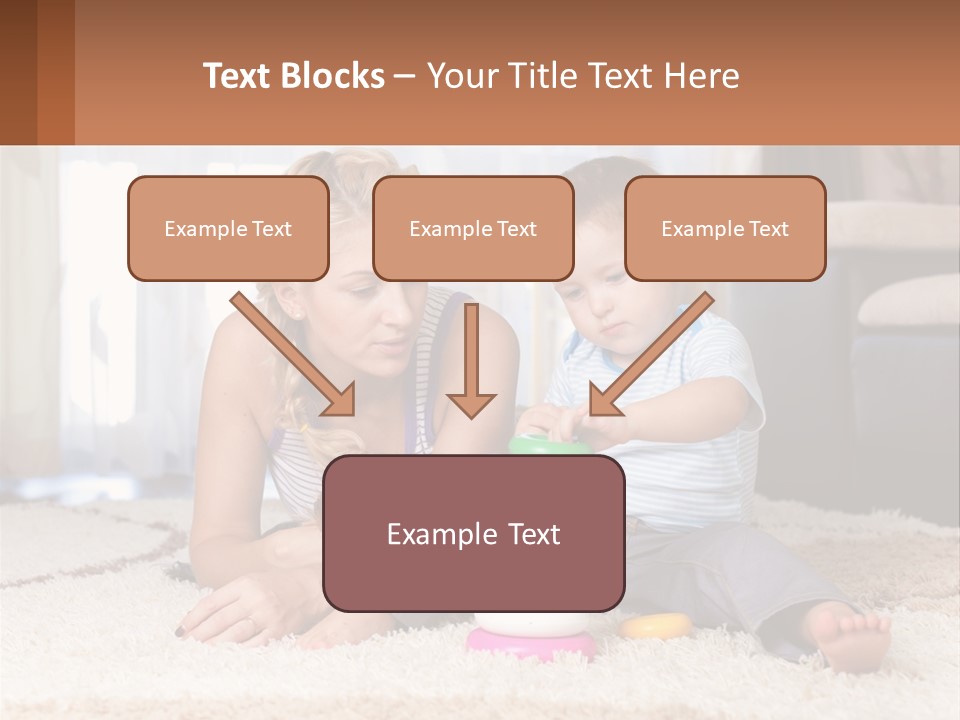 Text Blocks – Your Title Text Here

Example Text

Example Text

Example Text

Example Text